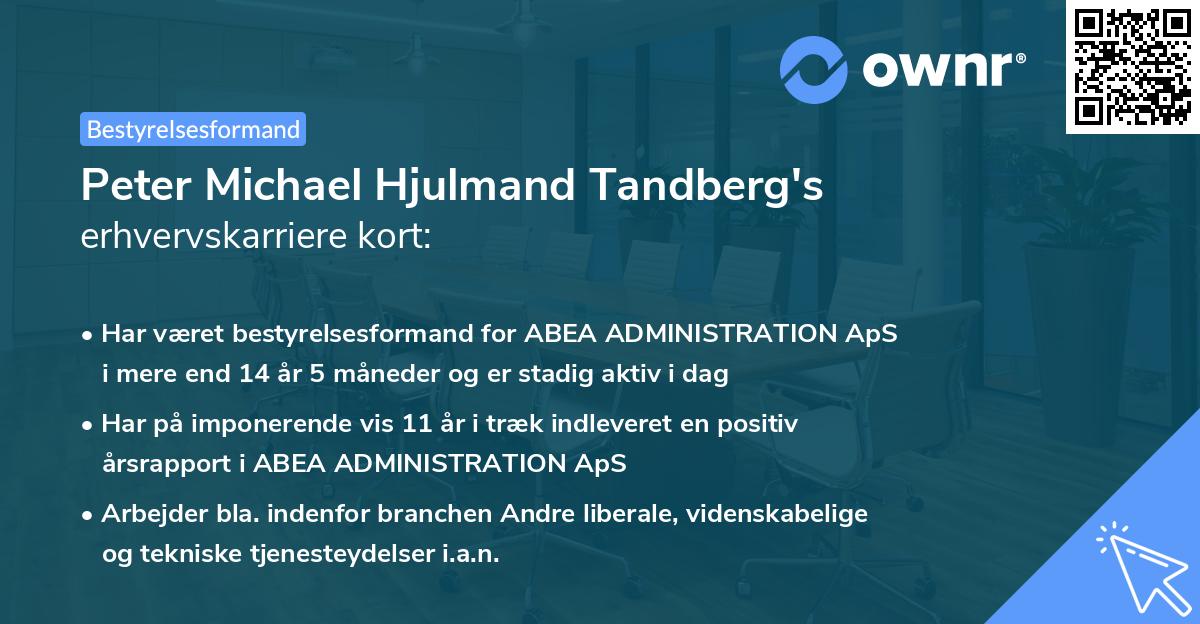 ownr®

Bestyrelsesformand

Peter Michael Hjulmand Tandberg's erhvervskarriere kort:

• Har været bestyrelsesformand for ABEA ADMINISTRATION ApS i mere end 14 år 5 måneder og er stadig aktiv i dag

• Har på imponerende vis 11 år i træk indleveret en positiv årsrapport i ABEA ADMINISTRATION ApS

• Arbejder bla. indenfor branchen Andre liberale, videnskabelige og tekniske tjenesteydelser i.a.n.